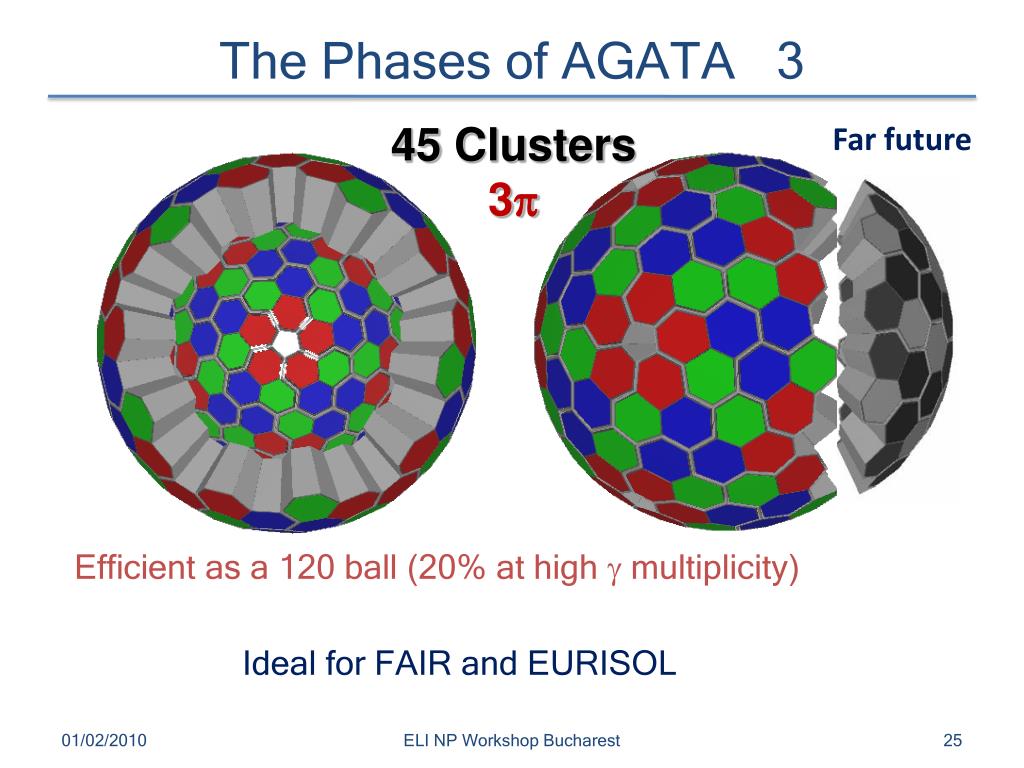 The Phases of AGATA 3

45 Clusters

$3\pi$

Far future

Efficient as a 120 ball (20% at high $\gamma$ multiplicity)

Ideal for FAIR and EURISOL

01/02/2010

ELI NP Workshop Bucharest

25